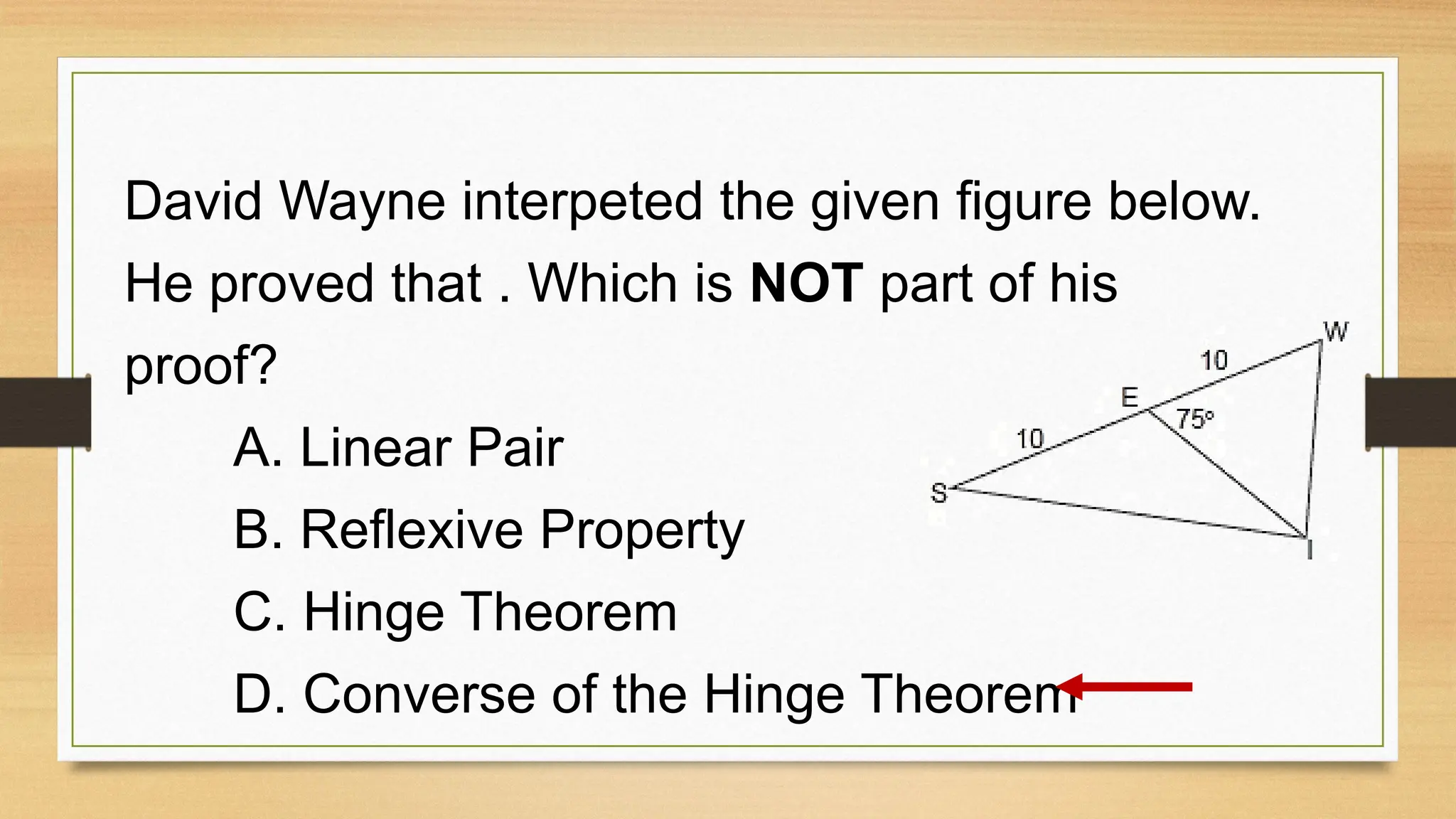 David Wayne interpeted the given figure below. He proved that . Which is **NOT** part of his proof?

A. Linear Pair

B. Reflexive Property

C. Hinge Theorem

D. Converse of the Hinge Theorem

W
10
E
75°
10
S
I